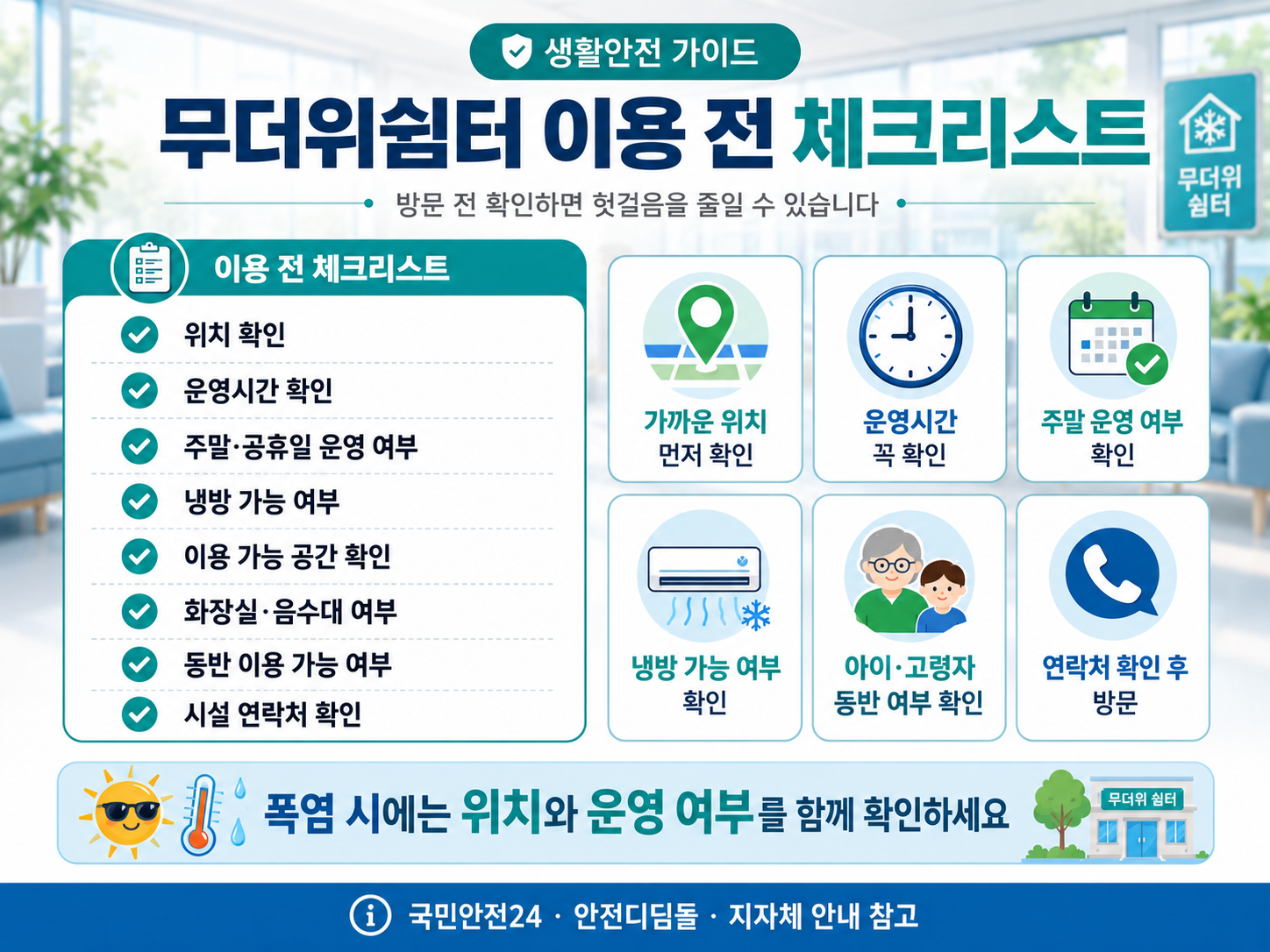 생활안전 가이드

무더위쉼터 이용 전 체크리스트

무더위 쉼터

방문 전 확인하면 헛걸음을 줄일 수 있습니다

이용 전 체크리스트

위치 확인

운영시간 확인

주말·공휴일 운영 여부

냉방 가능 여부

이용 가능 공간 확인

화장실·음수대 여부

동반 이용 가능 여부

시설 연락처 확인

가까운 위치 먼저 확인

운영시간 꼭 확인

주말 운영 여부 확인

냉방 가능 여부 확인

아이·고령자 동반 여부 확인

연락처 확인 후 방문

폭염 시에는 위치와 운영 여부를 함께 확인하세요

무더위 쉼터

국민안전24 · 안전디딤돌 · 지자체 안내 참고